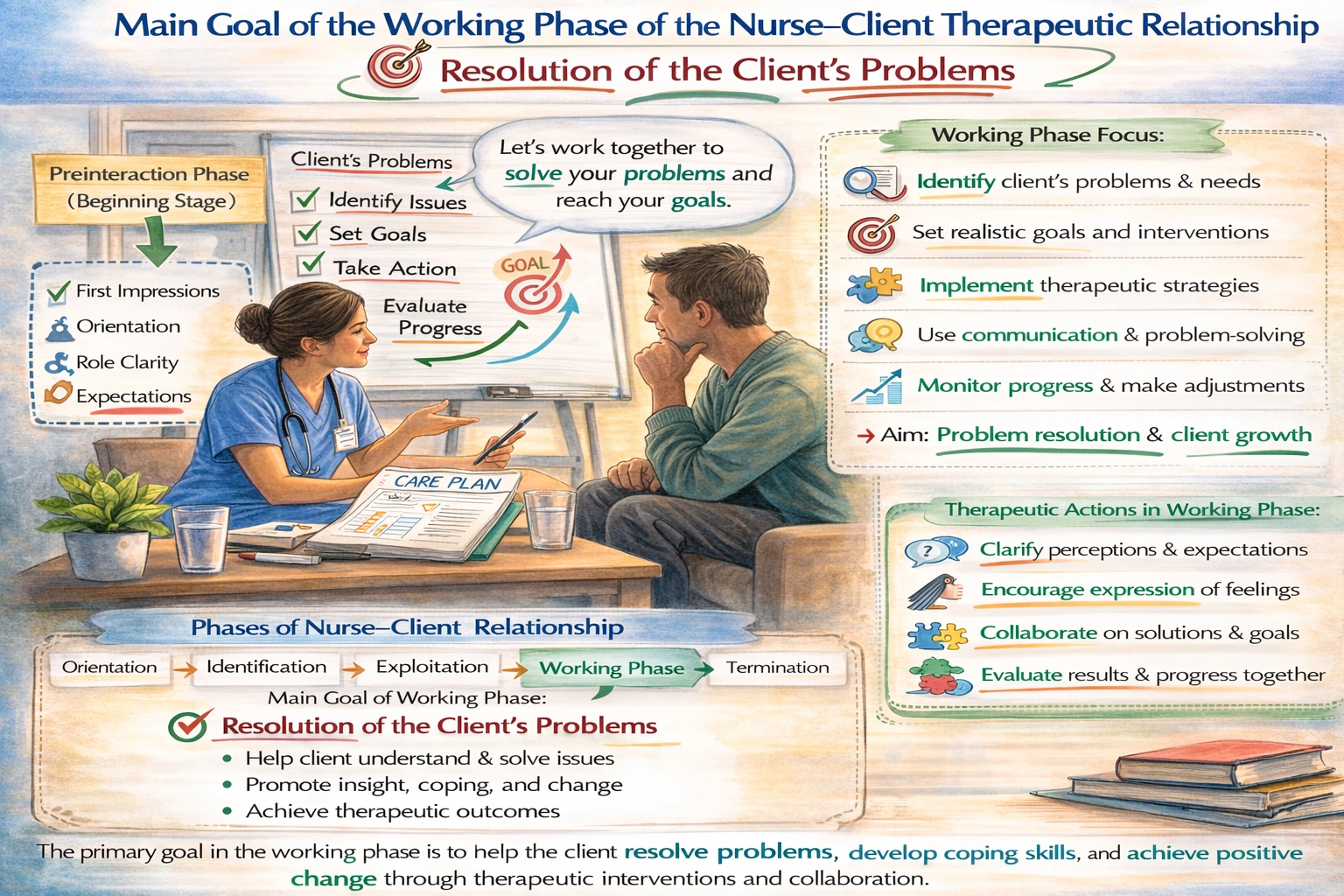 Main Goal of the Working Phase of the Nurse–Client Therapeutic Relationship

Resolution of the Client's Problems

Preinteraction Phase (Beginning Stage)

First Impressions
Orientation
Role Clarity
Expectations

Client's Problems
Identify Issues
Set Goals
Take Action
Evaluate Progress

GOAL

Let's work together to solve your problems and reach your goals.

CARE PLAN

Working Phase Focus:
Identify client's problems & needs
Set realistic goals and interventions
Implement therapeutic strategies
Use communication & problem-solving
Monitor progress & make adjustments
→ Aim: Problem resolution & client growth

Therapeutic Actions in Working Phase:
Clarify perceptions & expectations
Encourage expression of feelings
Collaborate on solutions & goals
Evaluate results & progress together

Phases of Nurse–Client Relationship

Orientation → Identification → Exploitation → Working Phase → Termination

Main Goal of Working Phase:
Resolution of the Client's Problems
• Help client understand & solve issues
• Promote insight, coping, and change
• Achieve therapeutic outcomes

The primary goal in the working phase is to help the client resolve problems, develop coping skills, and achieve positive change through therapeutic interventions and collaboration.